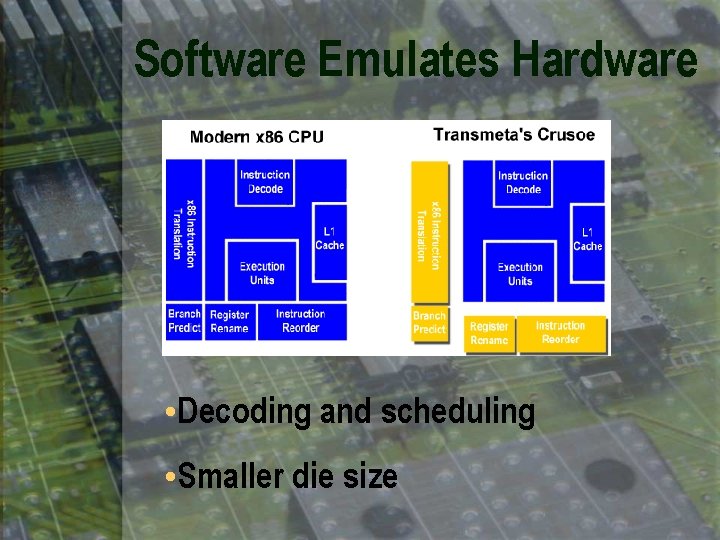 Software Emulates Hardware

Modern x86 CPU

x86 Instruction Translation

Instruction Decode

L1 Cache

Execution Units

Branch Predict

Register Rename

Instruction Reorder

Transmeta's Crusoe

x86 Instruction Translation

Instruction Decode

L1 Cache

Execution Units

Branch Predict

Register Rename

Instruction Reorder

•Decoding and scheduling

•Smaller die size